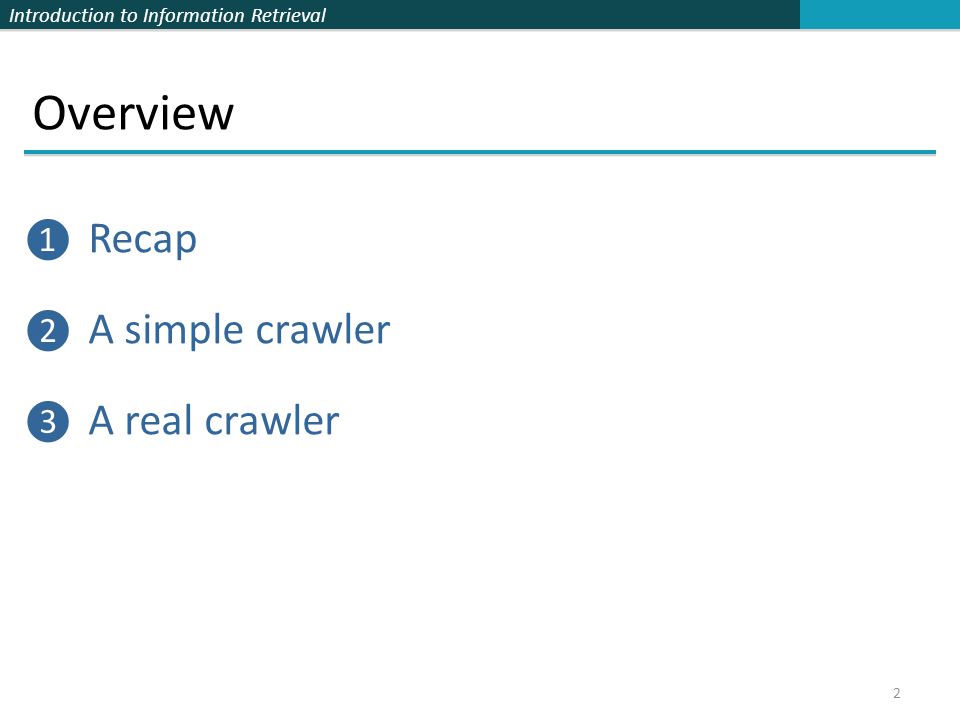 Introduction to Information Retrieval

Overview

1 Recap

2 A simple crawler

3 A real crawler

2